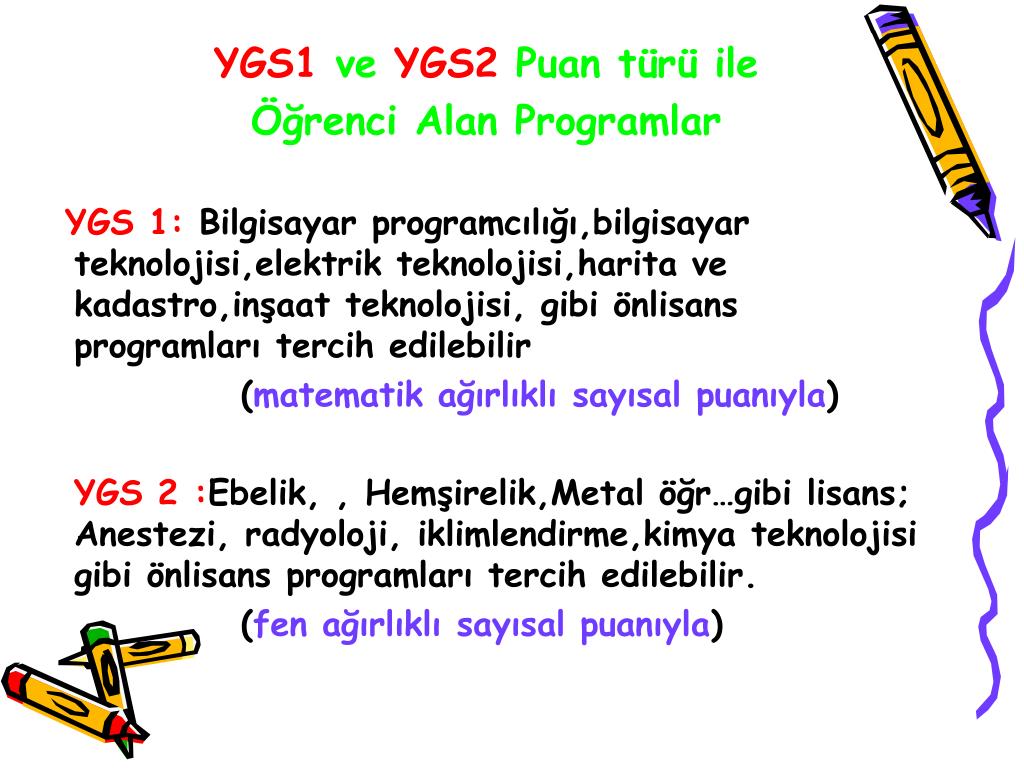 YGS1 ve YGS2 Puan türü ile Öğrenci Alan Programlar

YGS 1: Bilgisayar programcılığı,bilgisayar teknolojisi,elektrik teknolojisi,harita ve kadastro,inşaat teknolojisi, gibi önlisans programları tercih edilebilir

(matematik ağırlıklı sayısal puanıyla)

YGS 2 :Ebelik, , Hemşirelik,Metal öğr…gibi lisans; Anestezi, radyoloji, iklimlendirme,kimya teknolojisi gibi önlisans programları tercih edilebilir.

(fen ağırlıklı sayısal puanıyla)